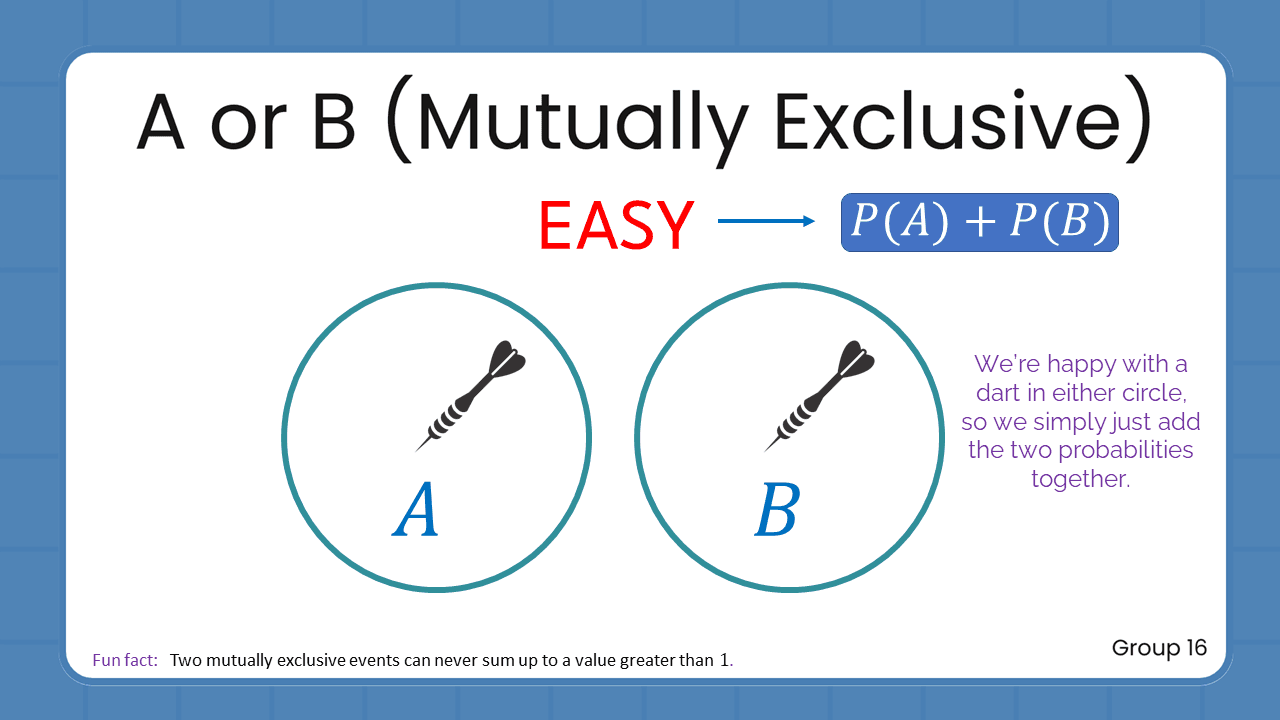 A or B (Mutually Exclusive)

EASY $P(A) + P(B)$

$A$

$B$

We're happy with a dart in either circle, so we simply just add the two probabilities together.

Fun fact: Two mutually exclusive events can never sum up to a value greater than $1$.

Group 16